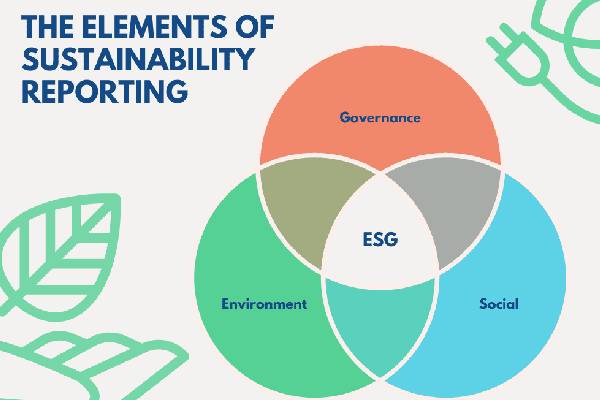 THE ELEMENTS OF SUSTAINABILITY REPORTING

Governance

ESG

Environment

Social